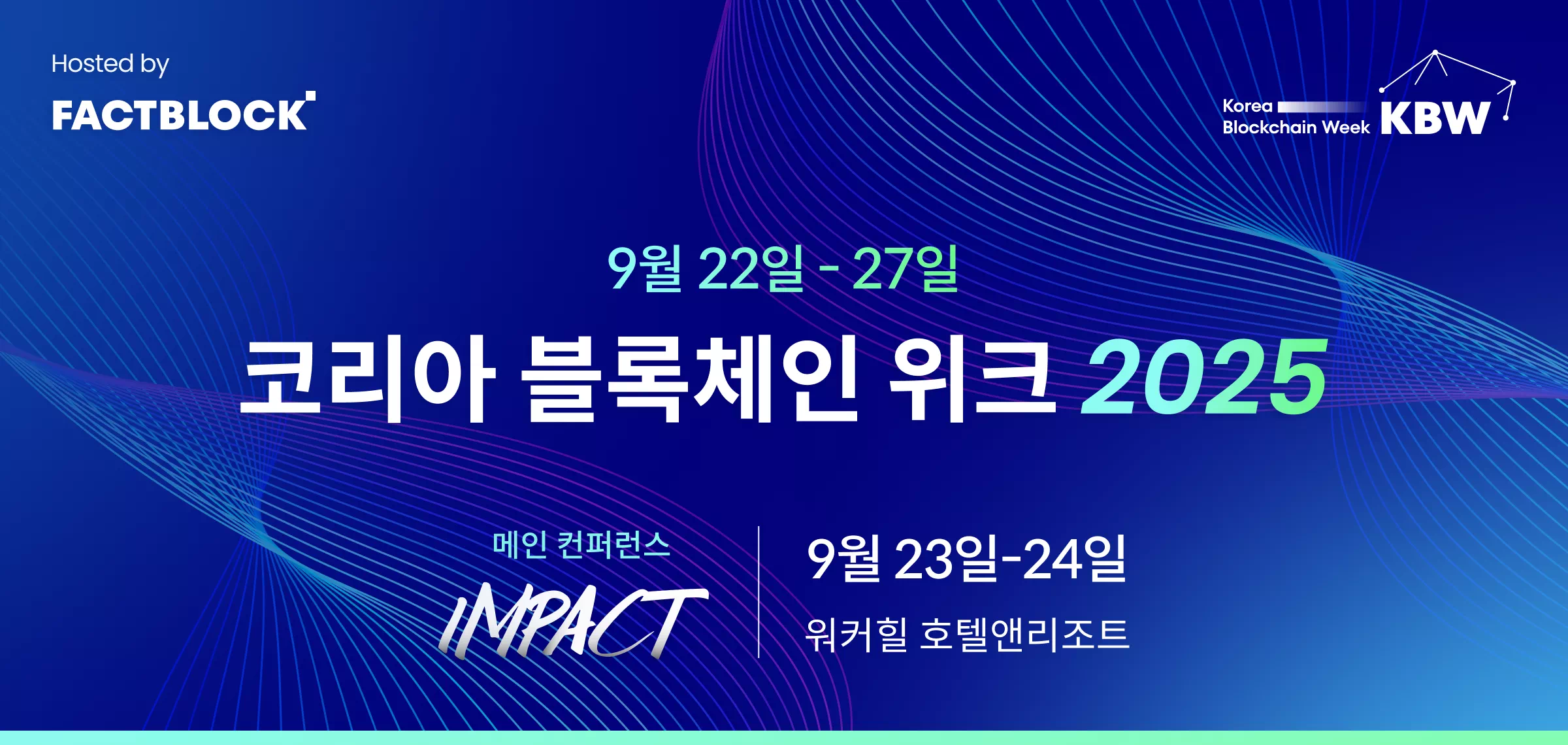 Hosted by
FACTBLOCK

Korea
Blockchain Week KBW

9월 22일 - 27일

코리아 블록체인 위크 2025

메인 컨퍼런스
IMPACT

9월 23일-24일
워커힐 호텔앤리조트